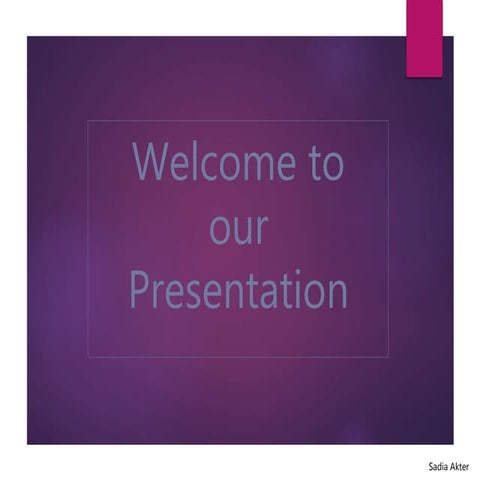 Welcome to our Presentation

Sadia Akter